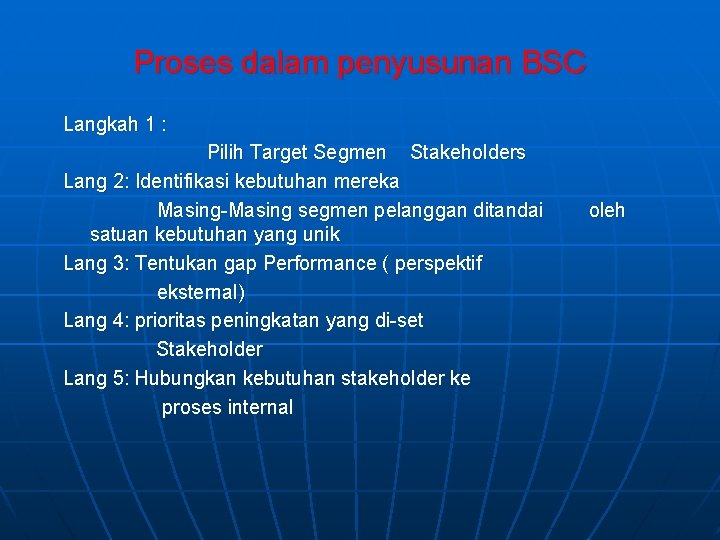 Proses dalam penyusunan BSC

Langkah 1 :
Pilih Target Segmen Stakeholders
Lang 2: Identifikasi kebutuhan mereka
Masing-Masing segmen pelanggan ditandai oleh satuan kebutuhan yang unik
Lang 3: Tentukan gap Performance ( perspektif eksternal)
Lang 4: prioritas peningkatan yang di-set Stakeholder
Lang 5: Hubungkan kebutuhan stakeholder ke proses internal